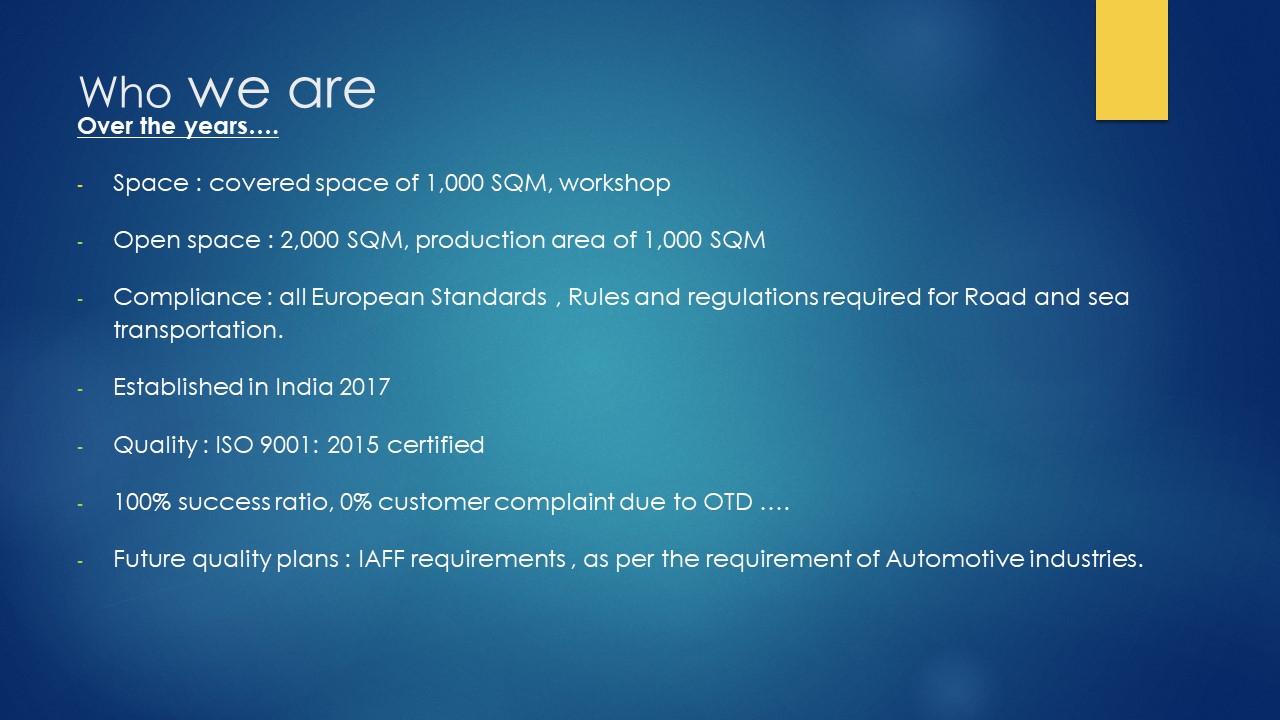 Who we are
Over the years….

- Space : covered space of 1,000 SQM, workshop

- Open space : 2,000 SQM, production area of 1,000 SQM

- Compliance : all European Standards , Rules and regulations required for Road and sea transportation.

- Established in India 2017

- Quality : ISO 9001: 2015 certified

- 100% success ratio, 0% customer complaint due to OTD ….

- Future quality plans : IAFF requirements , as per the requirement of Automotive industries.